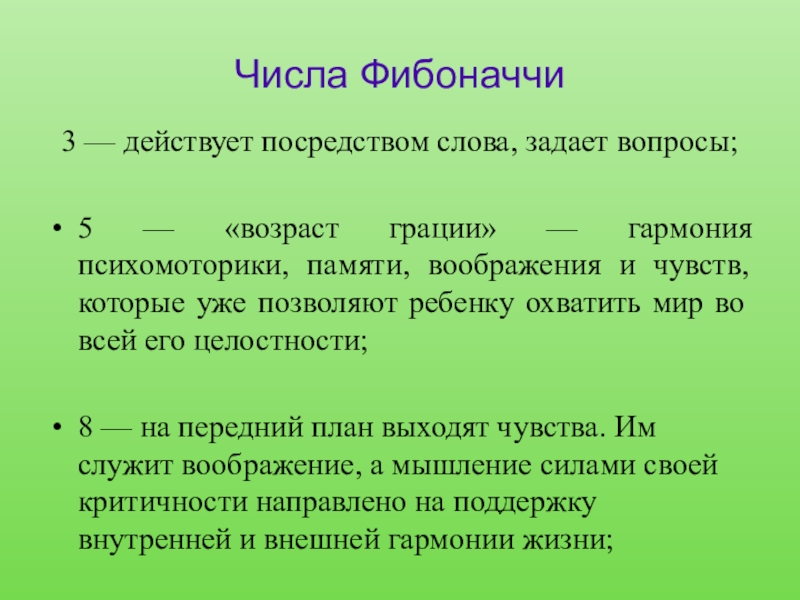 Числа Фибоначчи

3 — действует посредством слова, задает вопросы;

• 5 — «возраст грации» — гармония психомоторики, памяти, воображения и чувств, которые уже позволяют ребенку охватить мир во всей его целостности;

• 8 — на передний план выходят чувства. Им служит воображение, а мышление силами своей критичности направлено на поддержку внутренней и внешней гармонии жизни;